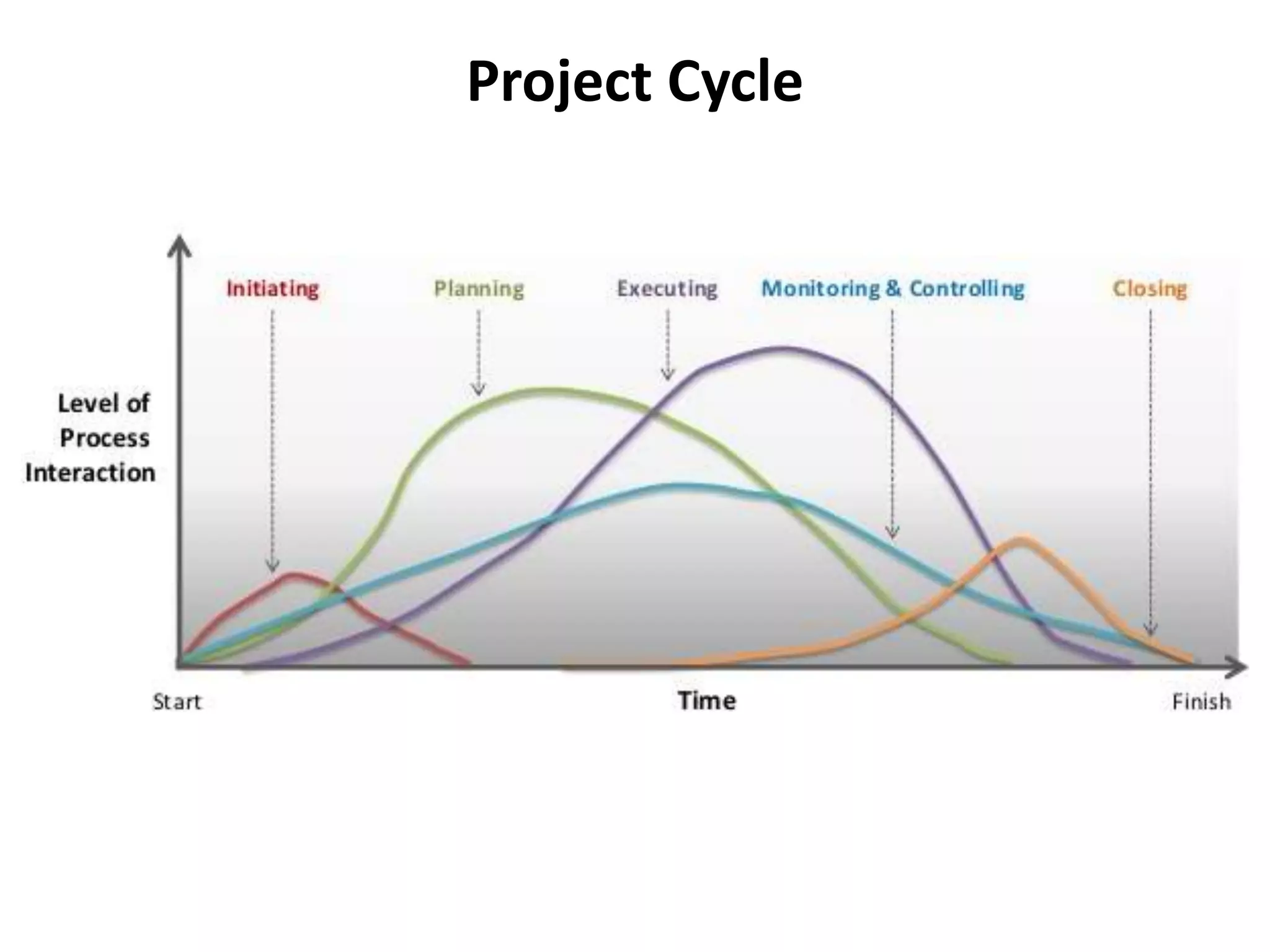 Project Cycle

Initiating

Planning

Executing

Monitoring & Controlling

Closing

Level of Process Interaction

Start

Time

Finish